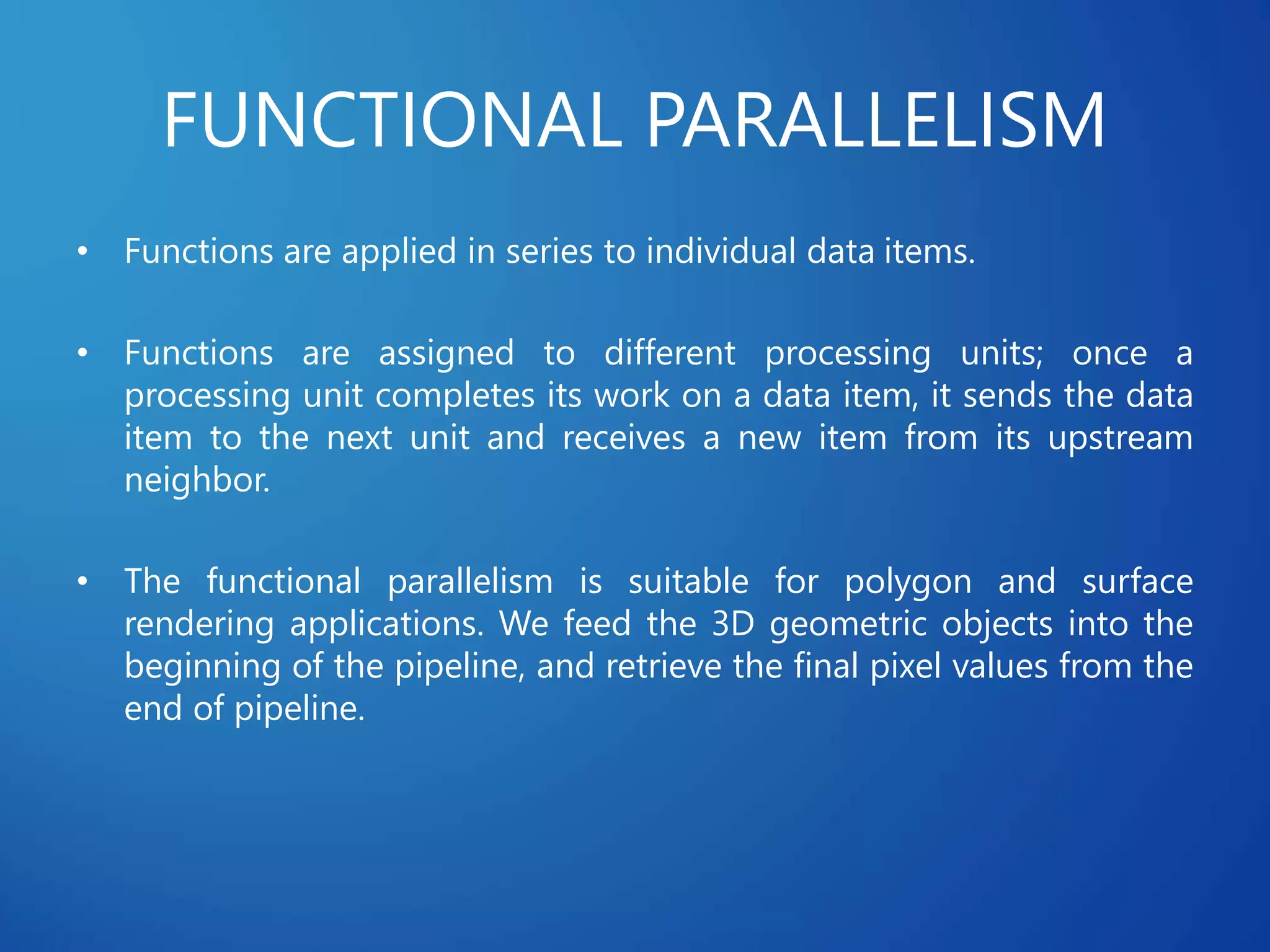 FUNCTIONAL PARALLELISM

• Functions are applied in series to individual data items.

• Functions are assigned to different processing units; once a processing unit completes its work on a data item, it sends the data item to the next unit and receives a new item from its upstream neighbor.

• The functional parallelism is suitable for polygon and surface rendering applications. We feed the 3D geometric objects into the beginning of the pipeline, and retrieve the final pixel values from the end of pipeline.